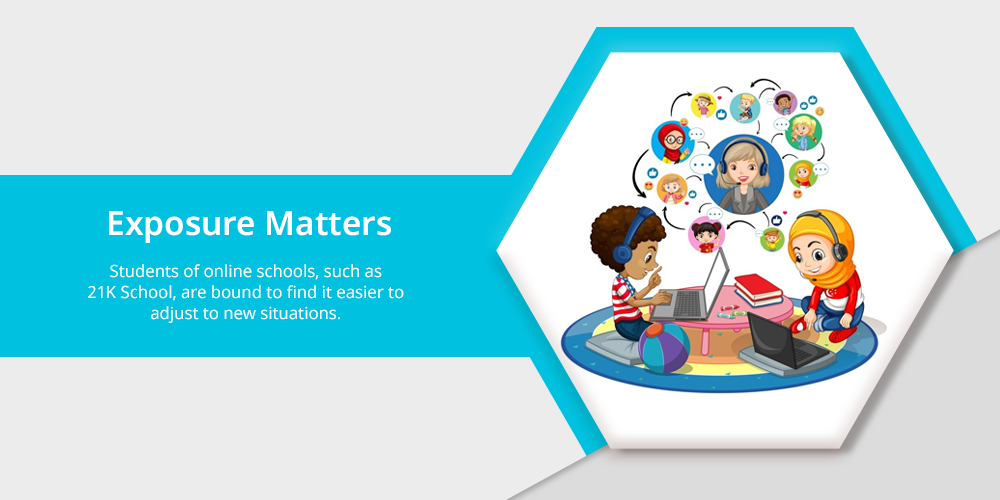 Exposure Matters

Students of online schools, such as 21K School, are bound to find it easier to adjust to new situations.